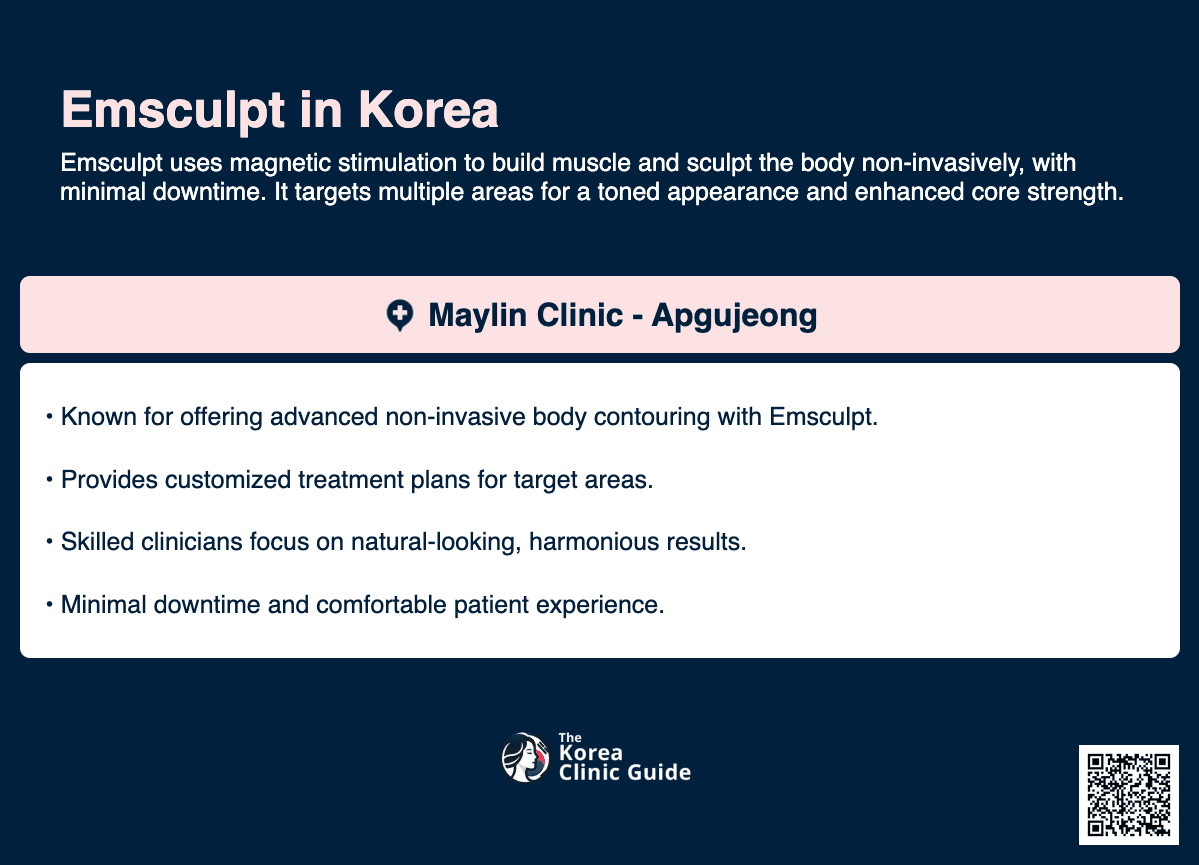 Emsculpt in Korea

Emsculpt uses magnetic stimulation to build muscle and sculpt the body non-invasively, with minimal downtime. It targets multiple areas for a toned appearance and enhanced core strength.

Maylin Clinic - Apgujeong

• Known for offering advanced non-invasive body contouring with Emsculpt.

• Provides customized treatment plans for target areas.

• Skilled clinicians focus on natural-looking, harmonious results.

• Minimal downtime and comfortable patient experience.

The Korea Clinic Guide